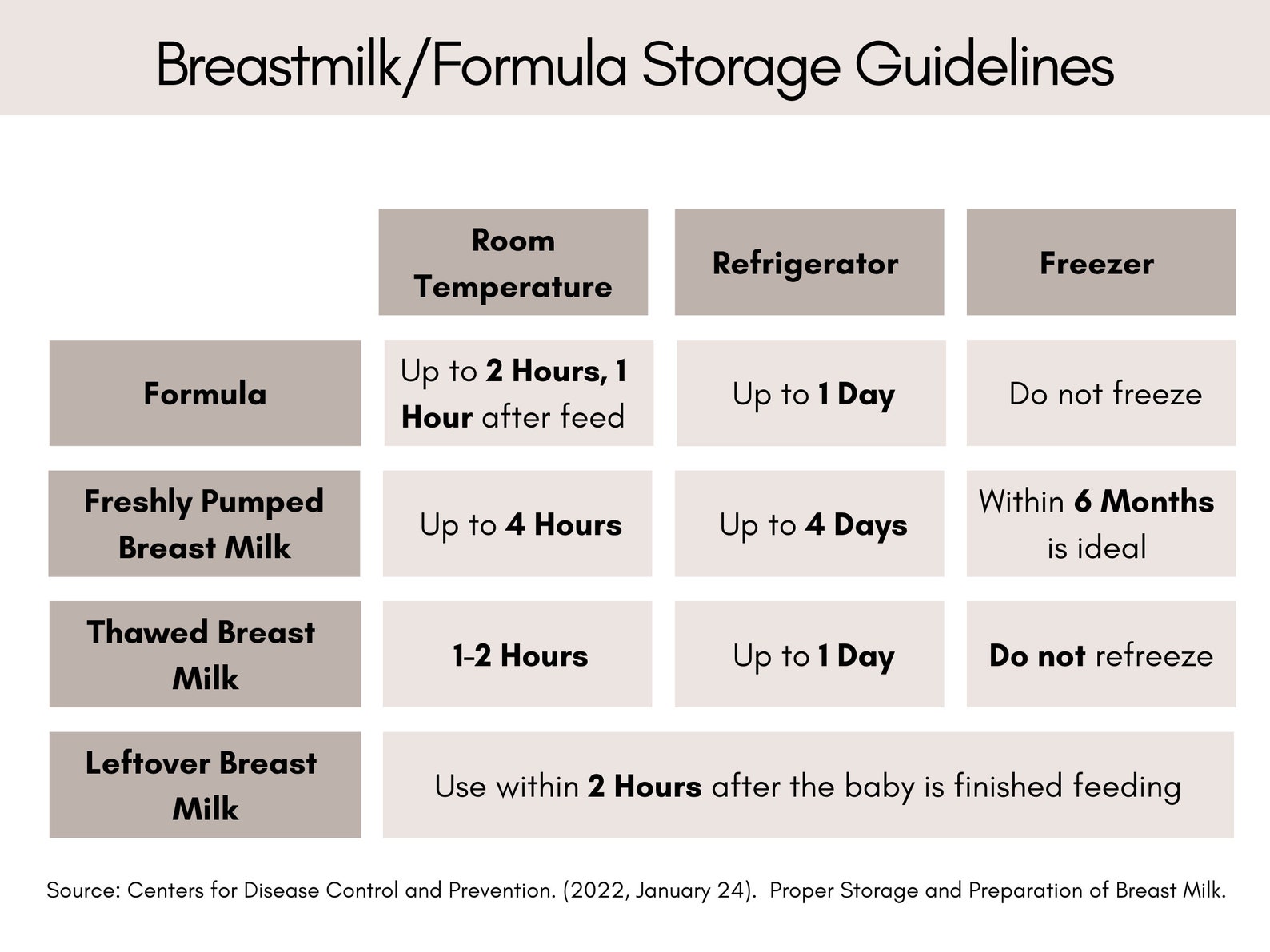 Breastmilk/Formula Storage Guidelines

| | Room Temperature | Refrigerator | Freezer |
|---|---|---|---|
| Formula | Up to 2 Hours, 1 Hour after feed | Up to 1 Day | Do not freeze |
| Freshly Pumped Breast Milk | Up to 4 Hours | Up to 4 Days | Within 6 Months is ideal |
| Thawed Breast Milk | 1-2 Hours | Up to 1 Day | Do not refreeze |
| Leftover Breast Milk | Use within 2 Hours after the baby is finished feeding | | |

Source: Centers for Disease Control and Prevention. (2022, January 24). Proper Storage and Preparation of Breast Milk.